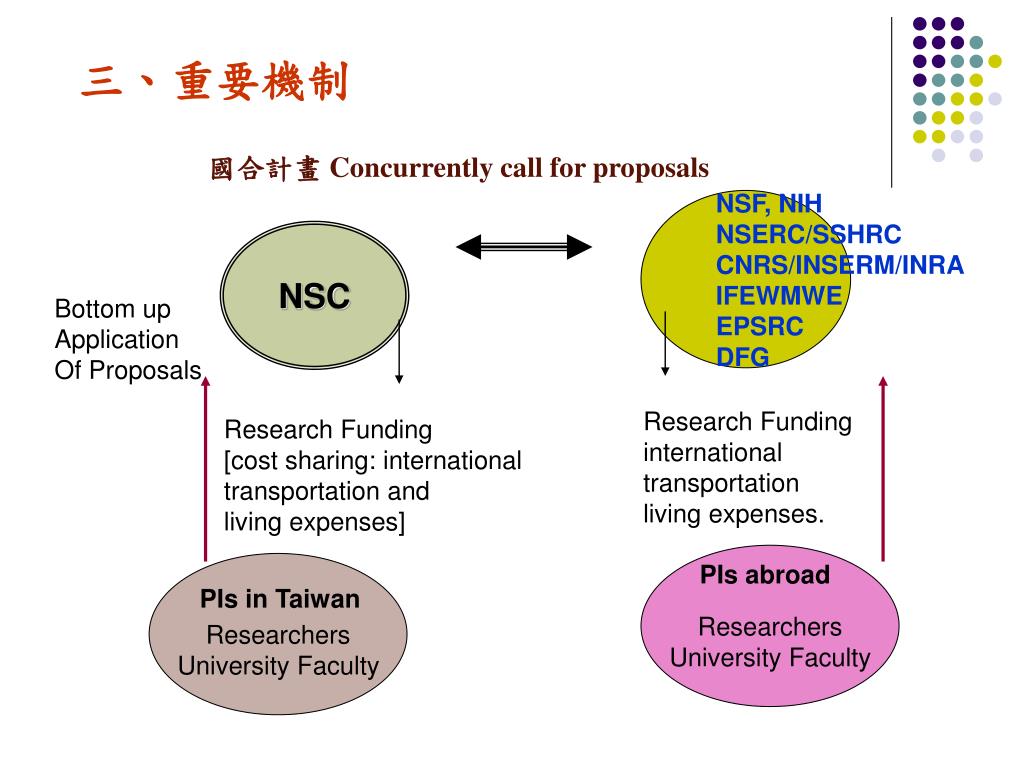 三、重要機制

國合計畫 Concurrently call for proposals

NSC

NSF, NIH
NSERC/SSHRC
CNRS/INSERM/INRA
IFEWMWE
EPSRC
DFG

Bottom up
Application
Of Proposals

Research Funding
[cost sharing: international transportation and living expenses]

Research Funding
international
transportation
living expenses.

PIs in Taiwan
Researchers
University Faculty

PIs abroad
Researchers
University Faculty